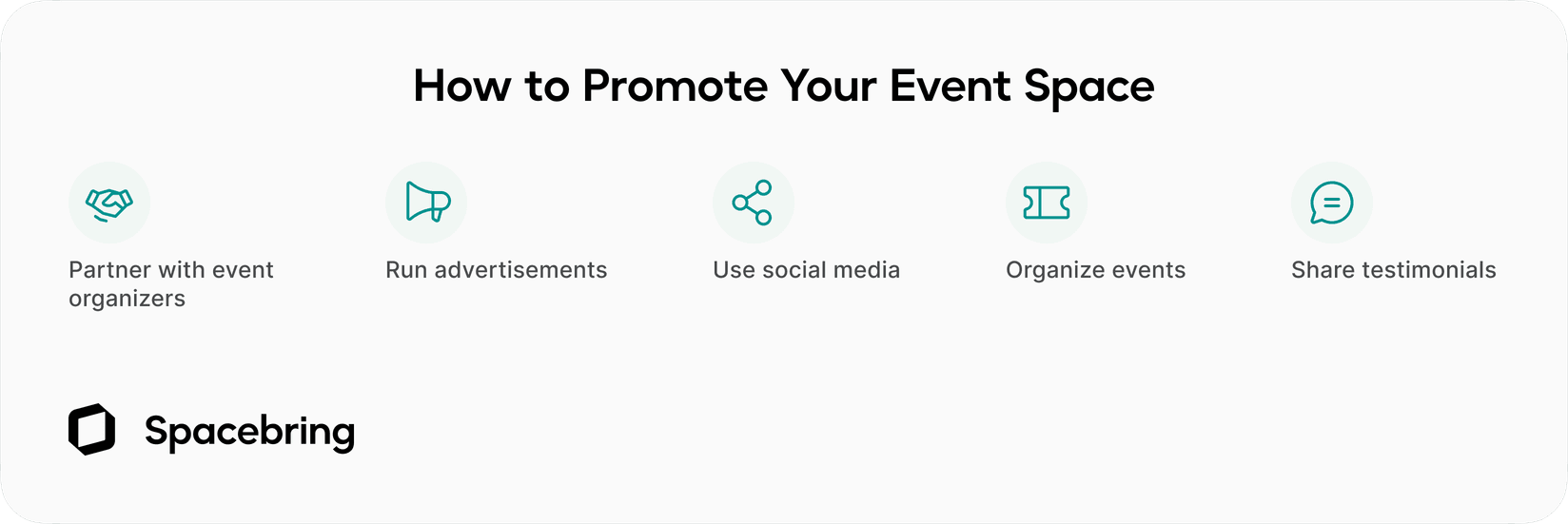 How to Promote Your Event Space

Partner with event organizers

Run advertisements

Use social media

Organize events

Share testimonials

Spacebring